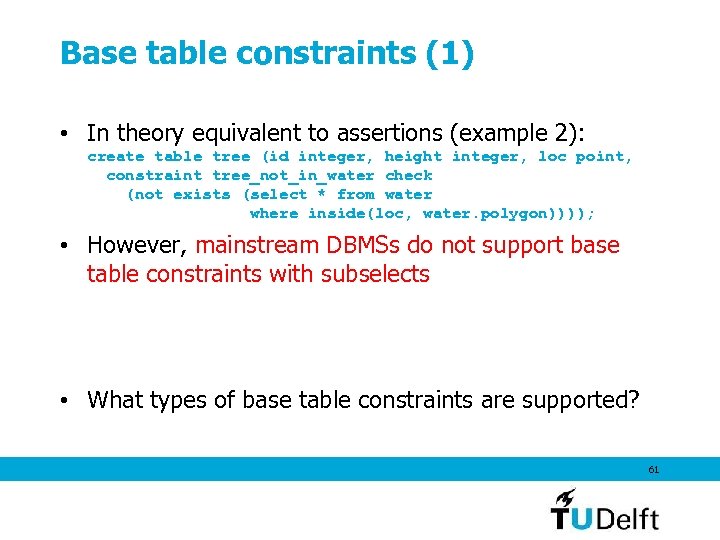 Base table constraints (1)

• In theory equivalent to assertions (example 2):
create table tree (id integer, height integer, loc point,
  constraint tree_not_in_water check
    (not exists (select * from water
                 where inside(loc, water.polygon))));

• However, mainstream DBMSs do not support base table constraints with subselects

• What types of base table constraints are supported?

61

TUDelft